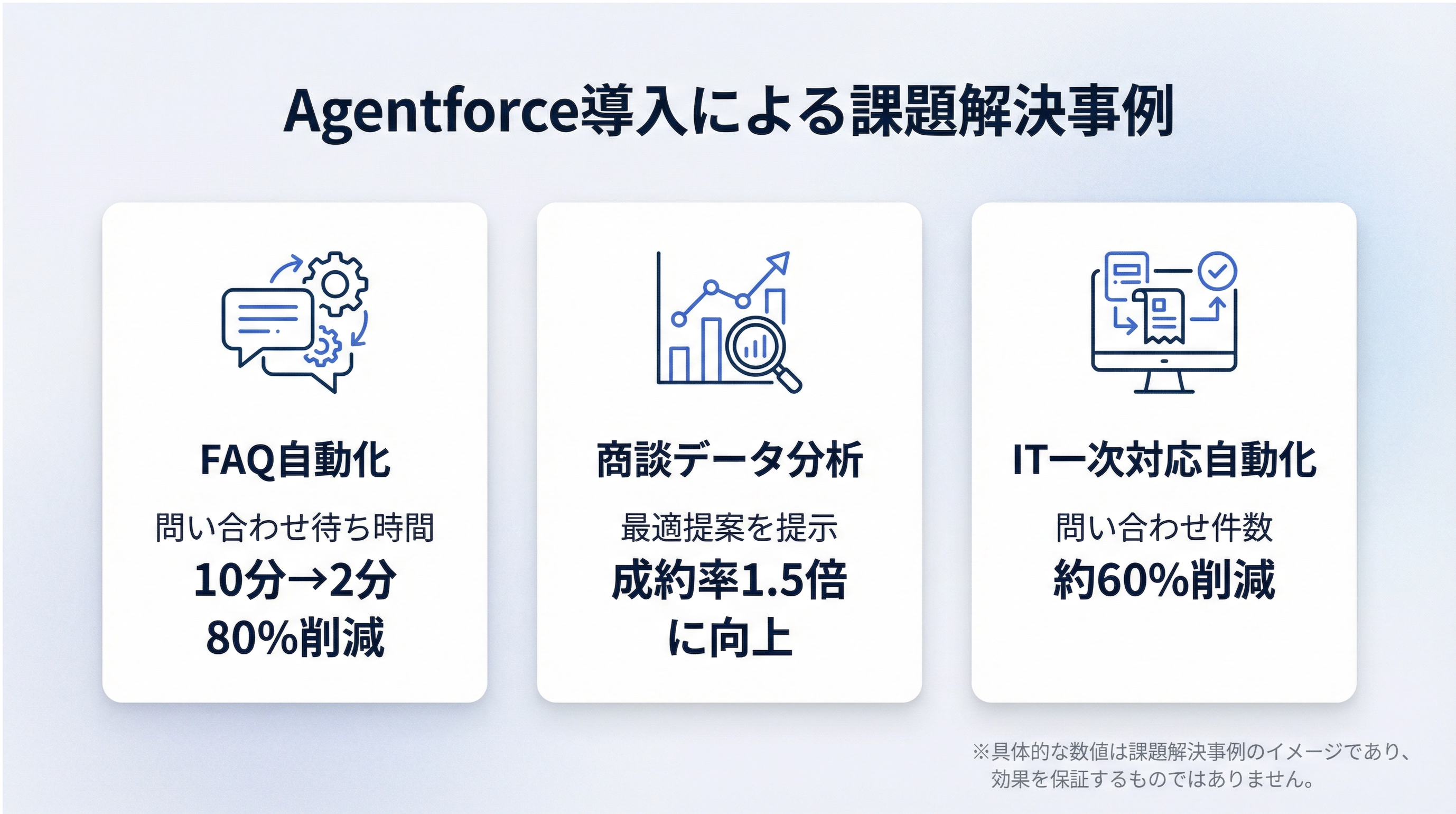 Agentforce導入による課題解決事例

FAQ自動化

問い合わせ待ち時間

10分→2分

80%削減

商談データ分析

最適提案を提示

成約率1.5倍に向上

IT一次対応自動化

問い合わせ件数

約60%削減

※具体的な数値は課題解決事例のイメージであり、効果を保証するものではありません。